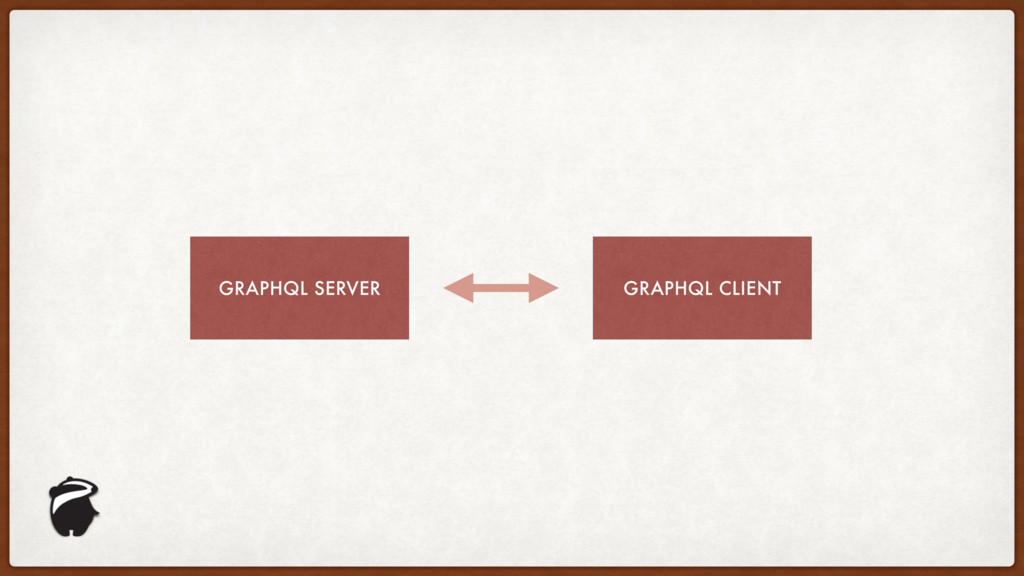 GRAPHQL SERVER

GRAPHQL CLIENT